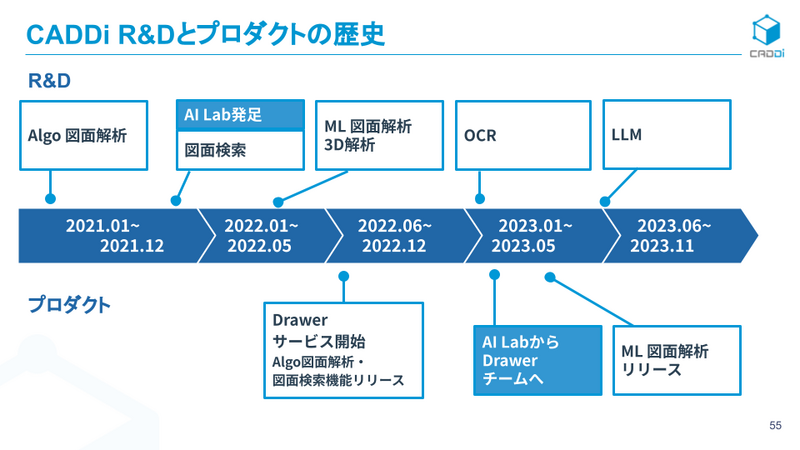 CADDi R&Dとプロダクトの歴史

CADDi

R&D

Algo 図面解析

AI Lab発足

図面検索

ML 図面解析
3D解析

OCR

LLM

2021.01~
2021.12

2022.01~
2022.05

2022.06~
2022.12

2023.01~
2023.05

2023.06~
2023.11

プロダクト

Drawer
サービス開始
Algo図面解析・
図面検索機能リリース

AI Labから
Drawer
チームへ

ML 図面解析
リリース

55